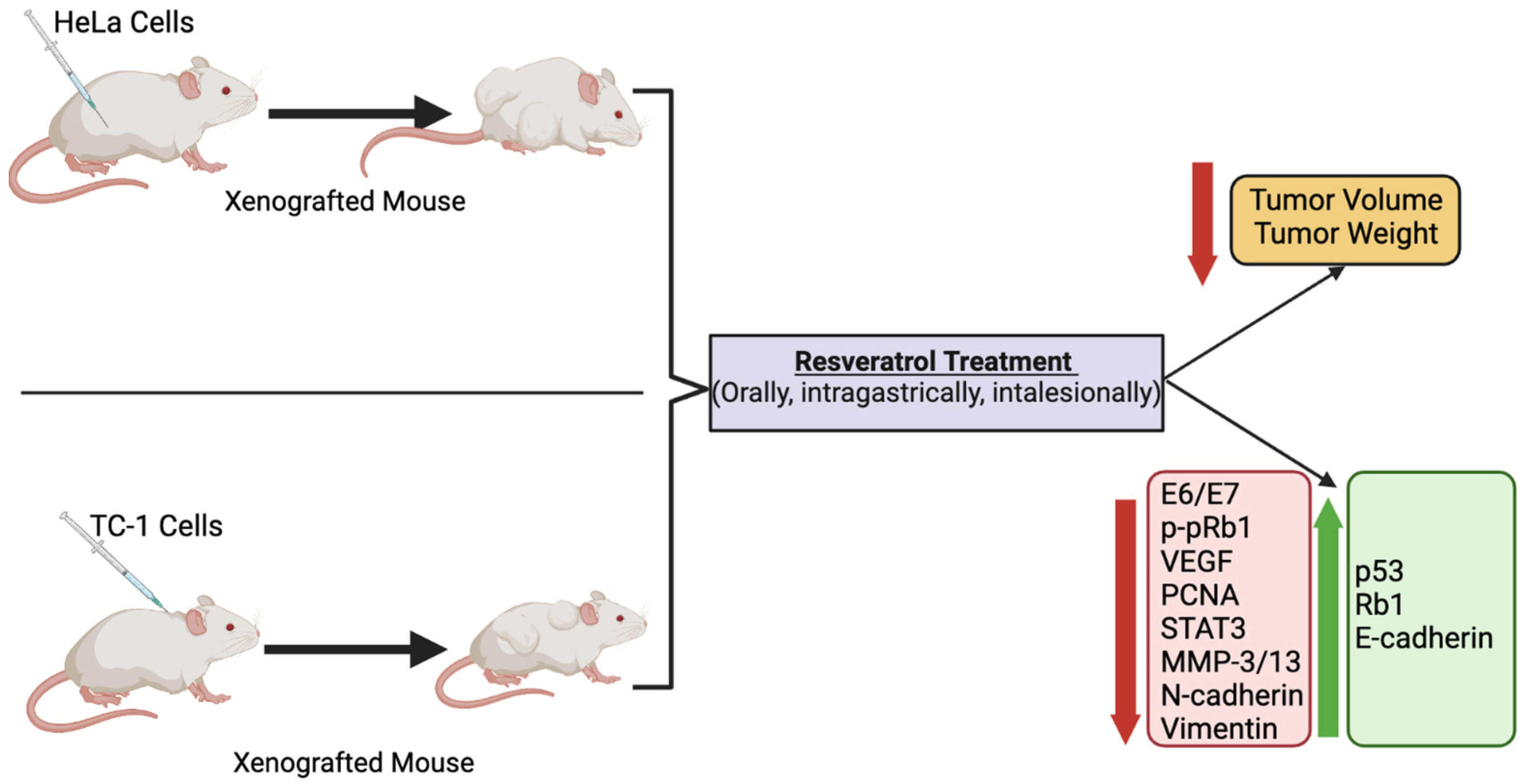 HeLa Cells

Xenografted Mouse

TC-1 Cells

Xenografted Mouse

Resveratrol Treatment
(Orally, intragastrically, intalesionally)

Tumor Volume
Tumor Weight

E6/E7
p-pRb1
VEGF
PCNA
STAT3
MMP-3/13
N-cadherin
Vimentin

p53
Rb1
E-cadherin